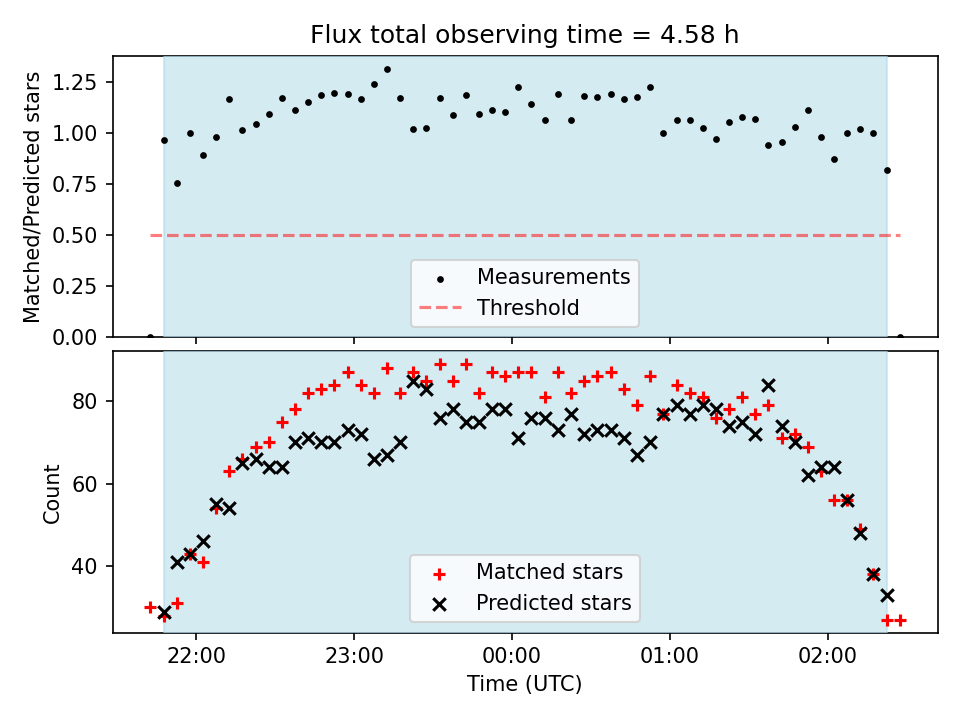 Flux total observing time = 4.58 h

Matched/Predicted stars

1.25
1.00
0.75
0.50
0.25
0.00

Measurements
Threshold

Count

80
60
40

Matched stars
Predicted stars

22:00
23:00
00:00
01:00
02:00

Time (UTC)